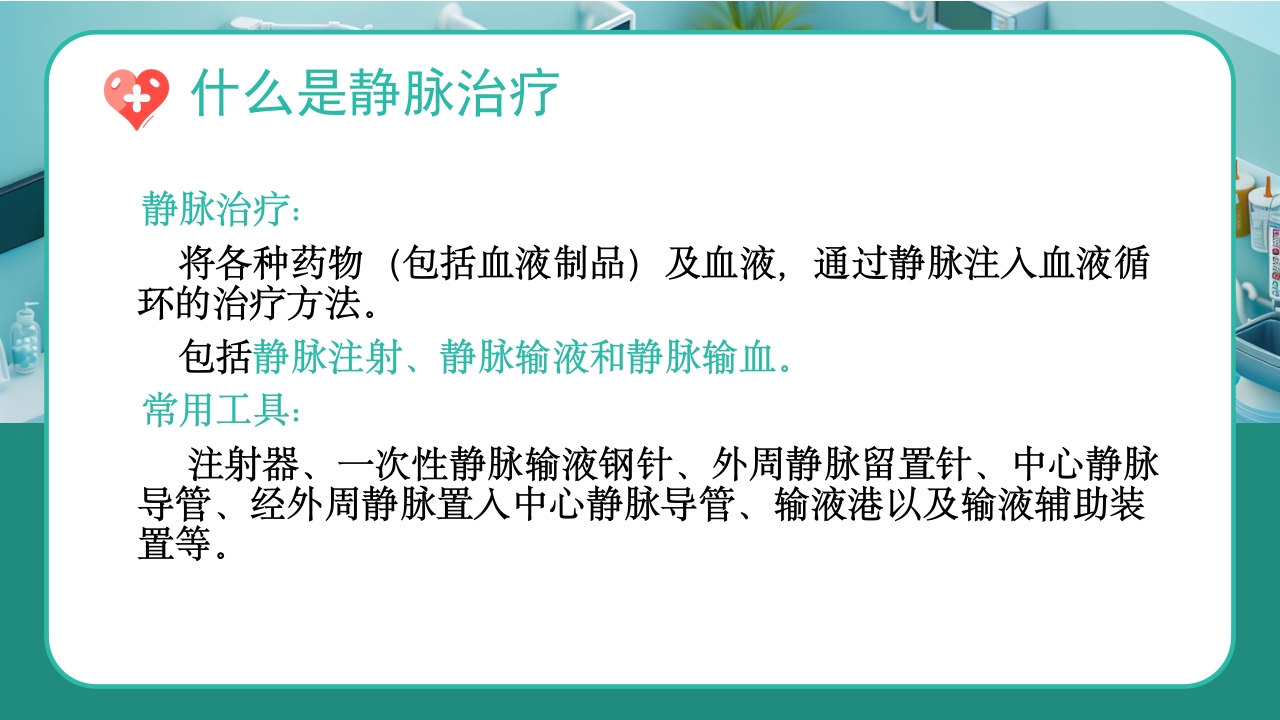 什么是静脉治疗

静脉治疗：

将各种药物（包括血液制品）及血液，通过静脉注入血液循环的治疗方法。

包括静脉注射、静脉输液和静脉输血。

常用工具：

注射器、一次性静脉输液钢针、外周静脉留置针、中心静脉导管、经外周静脉置入中心静脉导管、输液港以及输液辅助装置等。